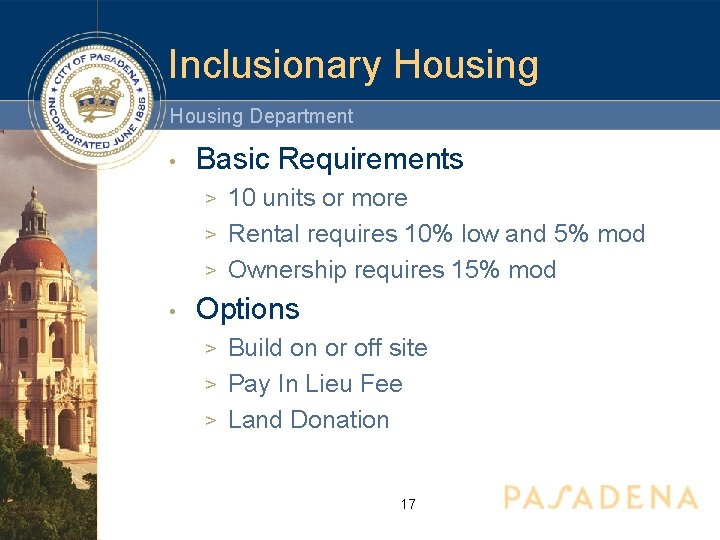 CITY OF PASADENA
INCORPORATED JUNE 1886

Inclusionary Housing

Housing Department

• Basic Requirements
> 10 units or more
> Rental requires 10% low and 5% mod
> Ownership requires 15% mod

• Options
> Build on or off site
> Pay In Lieu Fee
> Land Donation

17

PASADENA